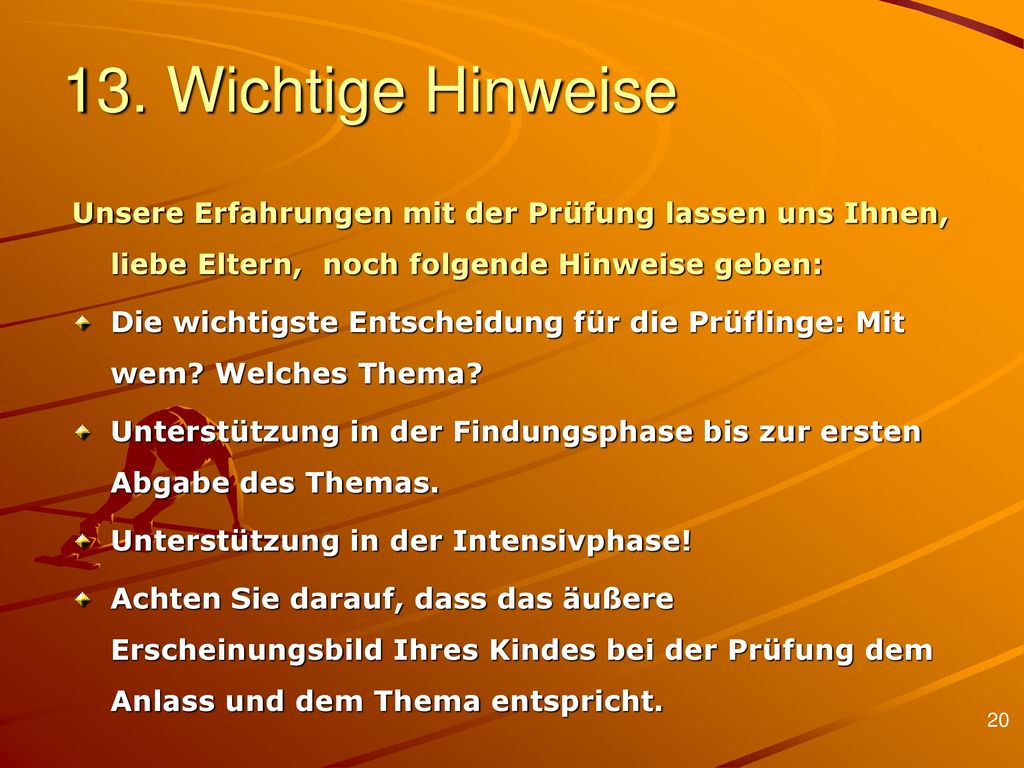 13. Wichtige Hinweise

Unsere Erfahrungen mit der Prüfung lassen uns Ihnen, liebe Eltern, noch folgende Hinweise geben:

Die wichtigste Entscheidung für die Prüflinge: Mit wem? Welches Thema?

Unterstützung in der Findungsphase bis zur ersten Abgabe des Themas.

Unterstützung in der Intensivphase!

Achten Sie darauf, dass das äußere Erscheinungsbild Ihres Kindes bei der Prüfung dem Anlass und dem Thema entspricht.

20